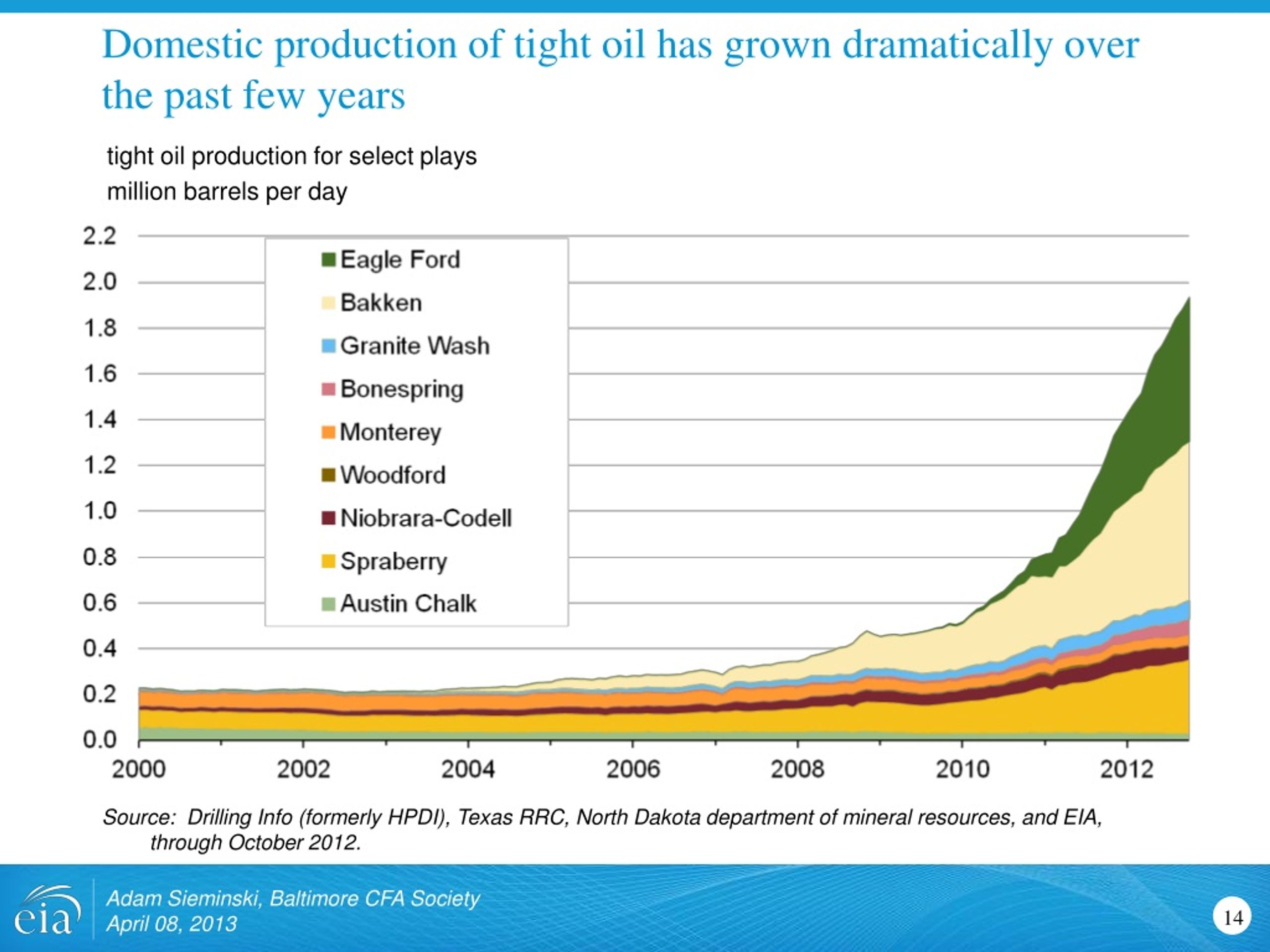 Domestic production of tight oil has grown dramatically over the past few years

tight oil production for select plays
million barrels per day

2.2
2.0
1.8
1.6
1.4
1.2
1.0
0.8
0.6
0.4
0.2
0.0

Eagle Ford
Bakken
Granite Wash
Bonespring
Monterey
Woodford
Niobrara-Codell
Spraberry
Austin Chalk

2000 2002 2004 2006 2008 2010 2012

Source: Drilling Info (formerly HPDI), Texas RRC, North Dakota department of mineral resources, and EIA, through October 2012.

eia
Adam Sieminski, Baltimore CFA Society
April 08, 2013

14